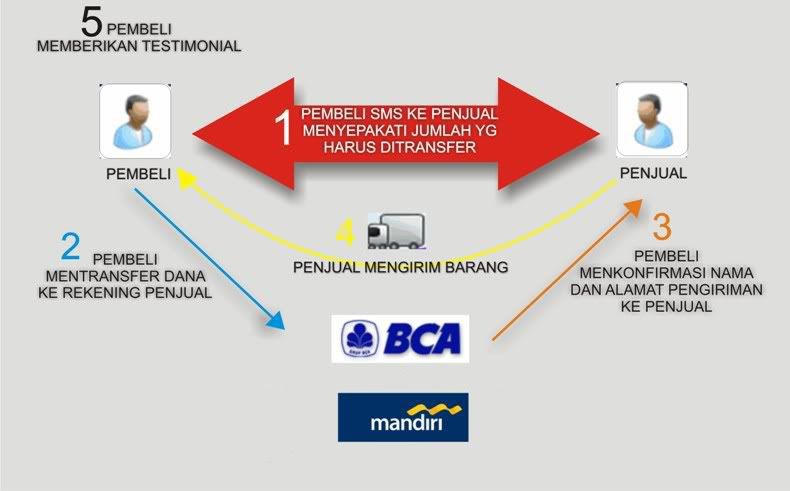 5 PEMBELI
MEMBERIKAN TESTIMONIAL

1 PEMBELI SMS KE PENJUAL MENYEPAKATI JUMLAH YG HARUS DITRANSFER

PEMBELI

PENJUAL

2 PEMBELI MENTRANSFER DANA KE REKENING PENJUAL

4 PENJUAL MENGIRIM BARANG

3 PEMBELI MENKONFIRMASI NAMA DAN ALAMAT PENGIRIMAN KE PENJUAL

BCA

mandiri